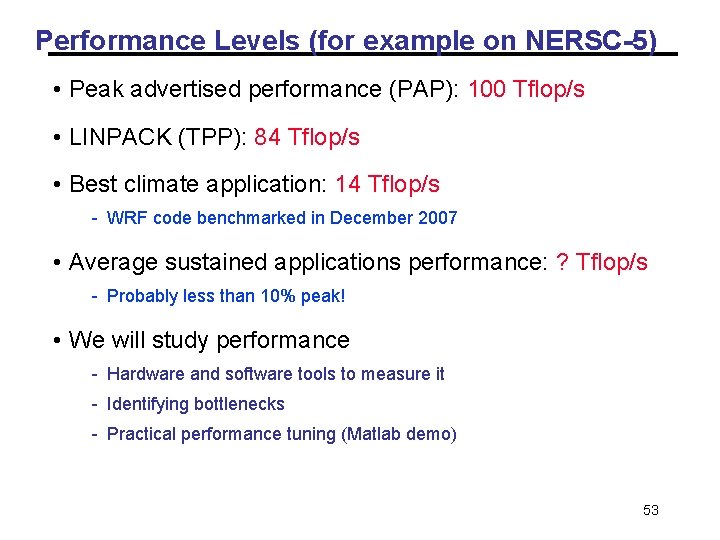 Performance Levels (for example on NERSC-5)

• Peak advertised performance (PAP): 100 Tflop/s

• LINPACK (TPP): 84 Tflop/s

• Best climate application: 14 Tflop/s

- WRF code benchmarked in December 2007

• Average sustained applications performance: ? Tflop/s

- Probably less than 10% peak!

• We will study performance

- Hardware and software tools to measure it
- Identifying bottlenecks
- Practical performance tuning (Matlab demo)

53